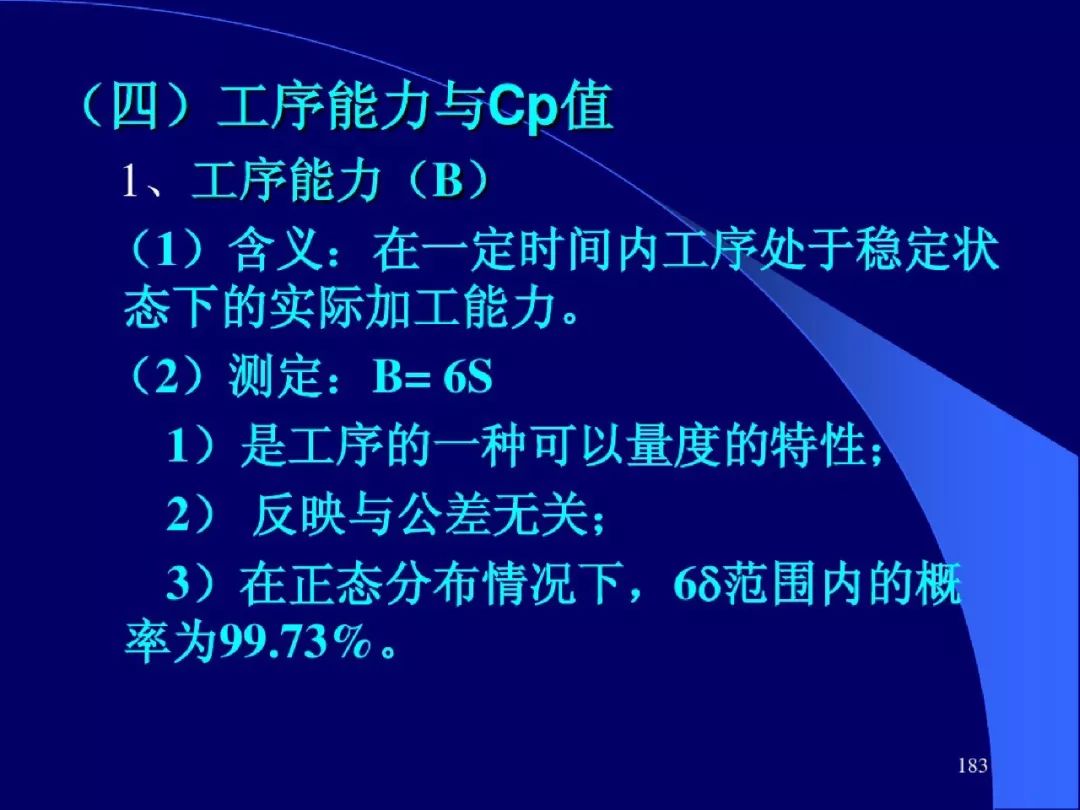 （四）工序能力与Cp值

1、工序能力（B）

（1）含义：在一定时间内工序处于稳定状态下的实际加工能力。

（2）测定：B= 6S

1）是工序的一种可以量度的特性；

2） 反映与公差无关；

3）在正态分布情况下，6δ范围内的概率为99.73％。

183